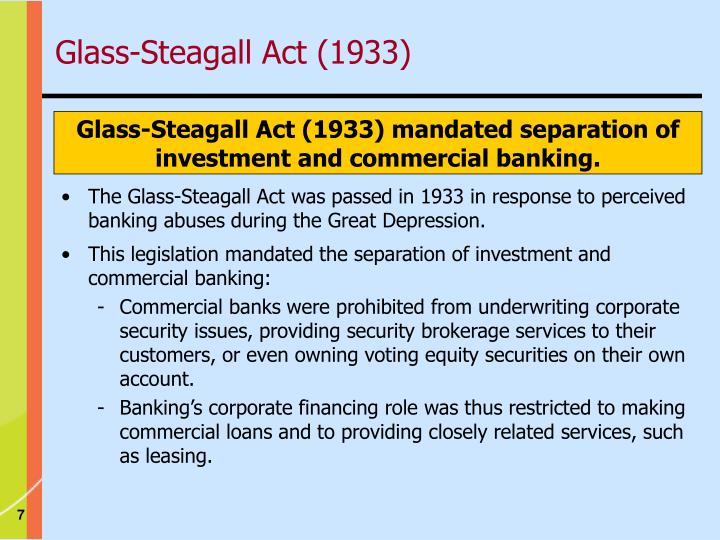 Glass-Steagall Act (1933)

Glass-Steagall Act (1933) mandated separation of investment and commercial banking.

• The Glass-Steagall Act was passed in 1933 in response to perceived banking abuses during the Great Depression.

• This legislation mandated the separation of investment and commercial banking:

- Commercial banks were prohibited from underwriting corporate security issues, providing security brokerage services to their customers, or even owning voting equity securities on their own account.

- Banking's corporate financing role was thus restricted to making commercial loans and to providing closely related services, such as leasing.

7